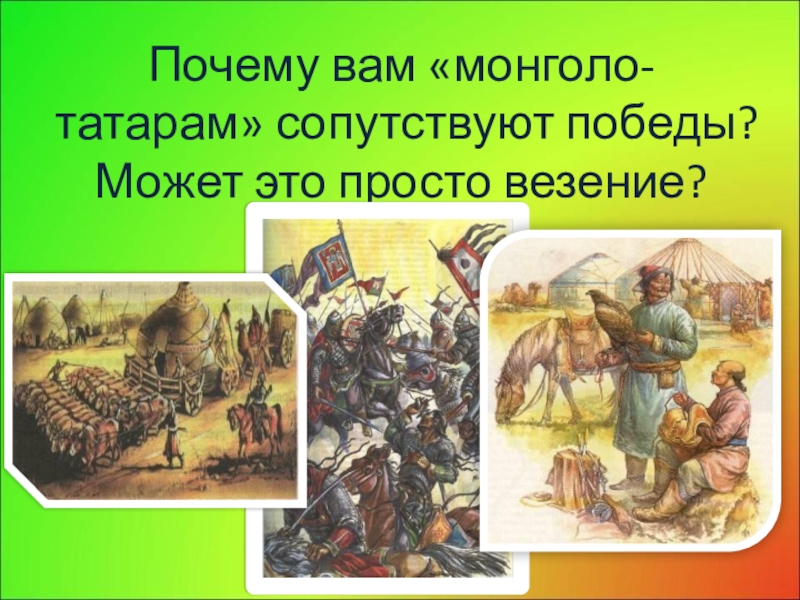 Почему вам «монголо-татарам» сопутствуют победы? Может это просто везение?